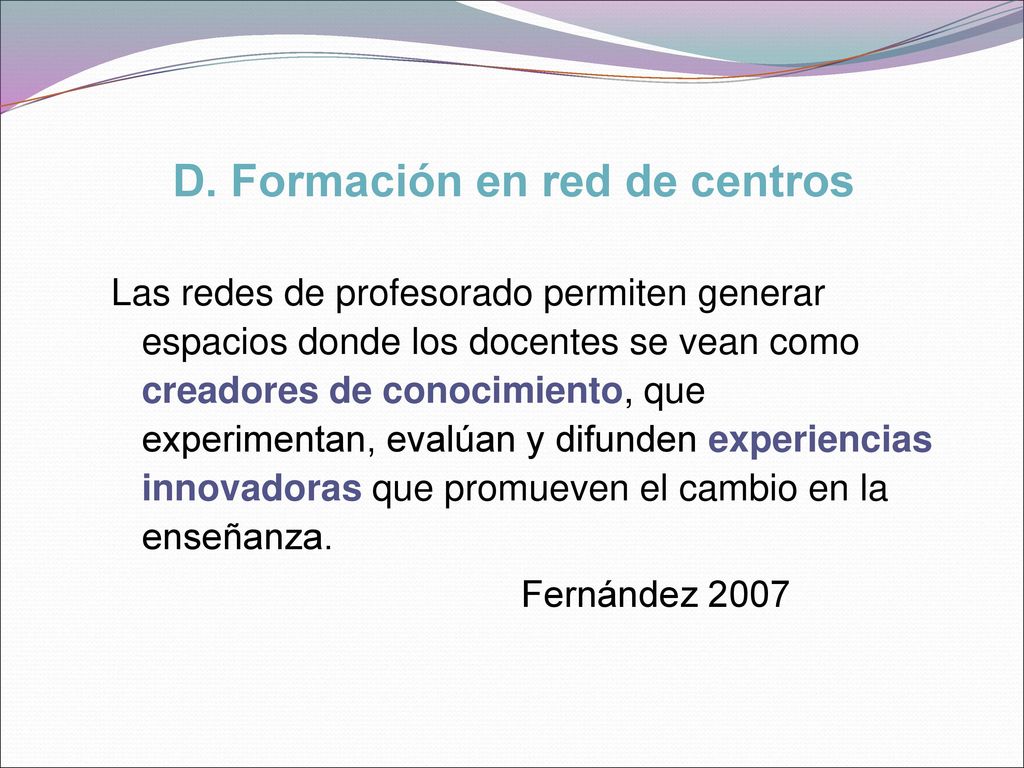 D. Formación en red de centros

Las redes de profesorado permiten generar espacios donde los docentes se vean como creadores de conocimiento, que experimentan, evalúan y difunden experiencias innovadoras que promueven el cambio en la enseñanza.

Fernández 2007